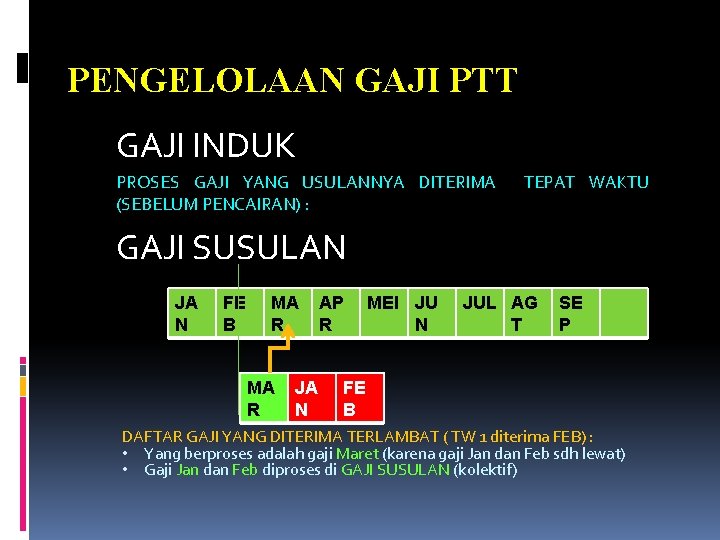 PENGELOLAAN GAJI PTT

GAJI INDUK

PROSES GAJI YANG USULANNYA DITERIMA TEPAT WAKTU (SEBELUM PENCAIRAN) :

GAJI SUSULAN

| JAN | FEB | MAR | APR | MEI | JUN | JUL | AGT | SEP | |
|---|---|---|---|---|---|---|---|---|---|

| MAR | JAN | FEB |
|---|---|---|

DAFTAR GAJI YANG DITERIMA TERLAMBAT ( TW 1 diterima FEB) :
• Yang berproses adalah gaji Maret (karena gaji Jan dan Feb sdh lewat)
• Gaji Jan dan Feb diproses di GAJI SUSULAN (kolektif)